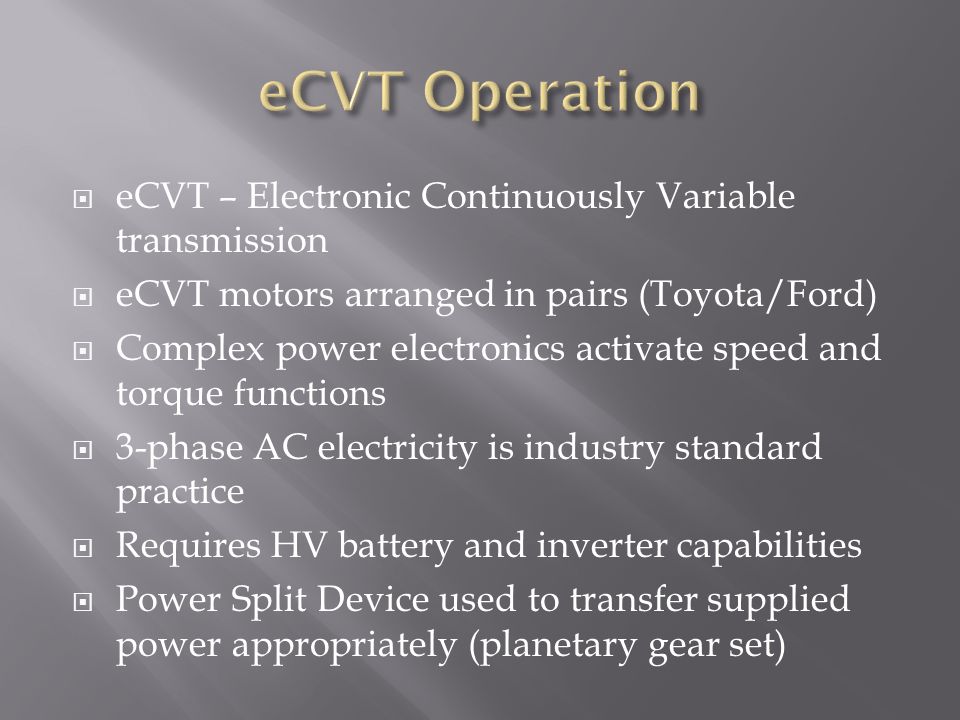 eCVT Operation

eCVT – Electronic Continuously Variable transmission

eCVT motors arranged in pairs (Toyota/Ford)

Complex power electronics activate speed and torque functions

3-phase AC electricity is industry standard practice

Requires HV battery and inverter capabilities

Power Split Device used to transfer supplied power appropriately (planetary gear set)